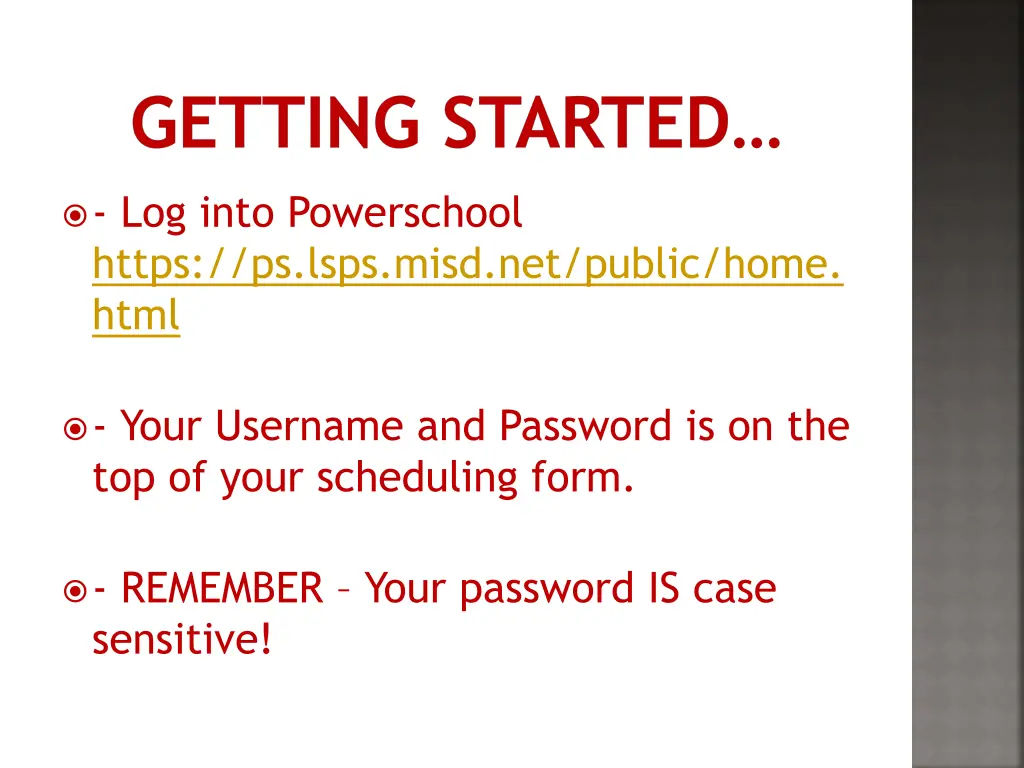 GETTING STARTED…

- Log into Powerschool https://ps.lsps.misd.net/public/home.html

- Your Username and Password is on the top of your scheduling form.

- REMEMBER – Your password IS case sensitive!